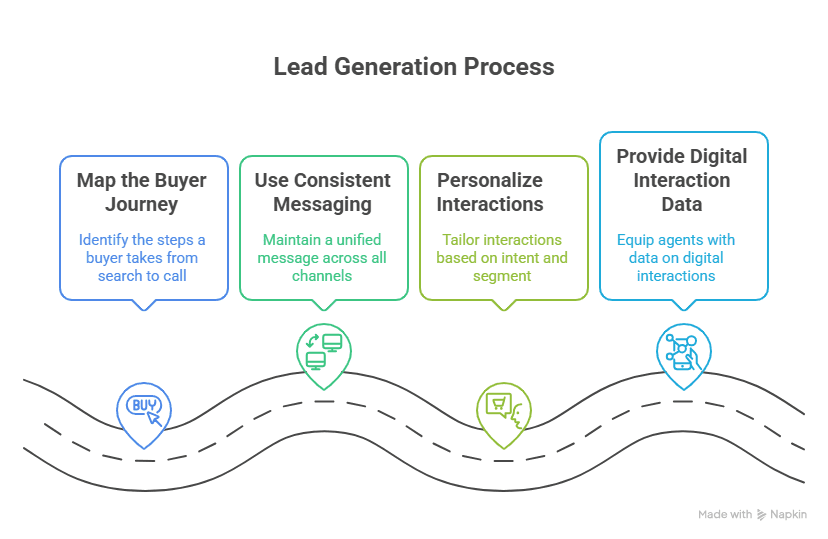 Lead Generation Process

Map the Buyer Journey

Identify the steps a buyer takes from search to call

Use Consistent Messaging

Maintain a unified message across all channels

Personalize Interactions

Tailor interactions based on intent and segment

Provide Digital Interaction Data

Equip agents with data on digital interactions

BUY

Made with Napkin